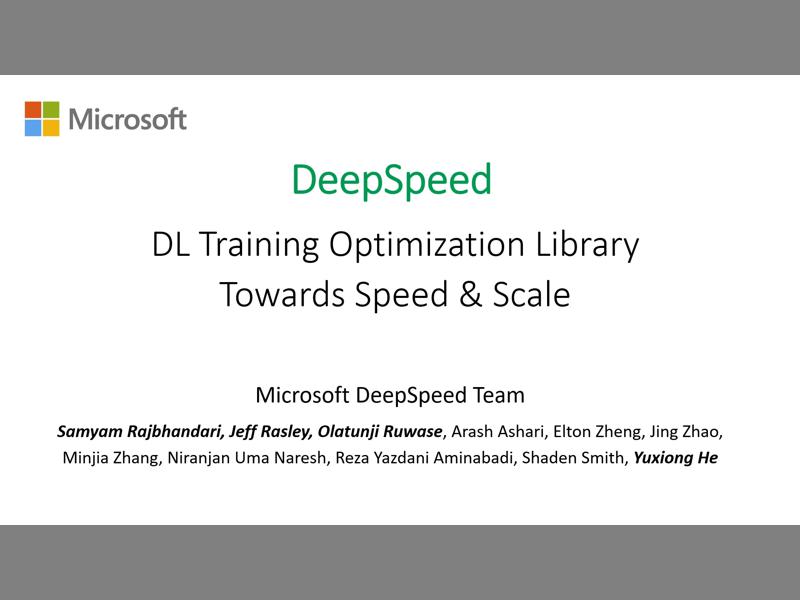 Microsoft

DeepSpeed

DL Training Optimization Library
Towards Speed & Scale

Microsoft DeepSpeed Team

Samyam Rajbhandari, Jeff Rasley, Olatunji Ruwase, Arash Ashari, Elton Zheng, Jing Zhao, Minjia Zhang, Niranjan Uma Naresh, Reza Yazdani Aminabadi, Shaden Smith, Yuxiong He